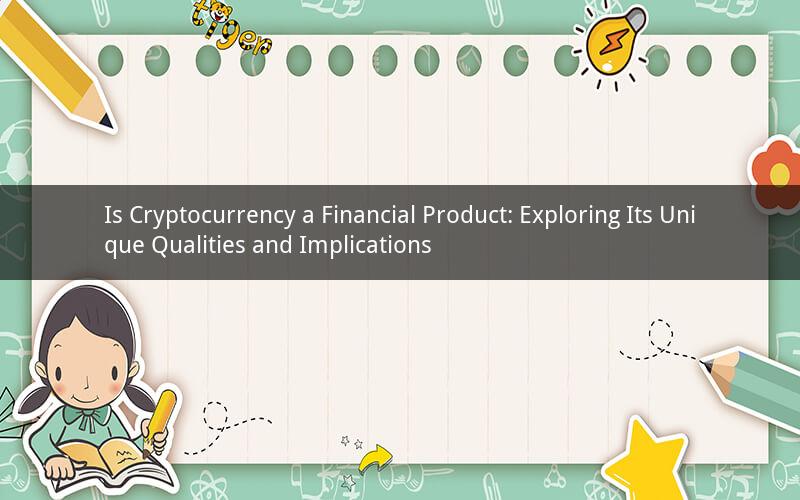 tiger

Is Cryptocurrency a Financial Product: Exploring Its Unique Qualities and Implications